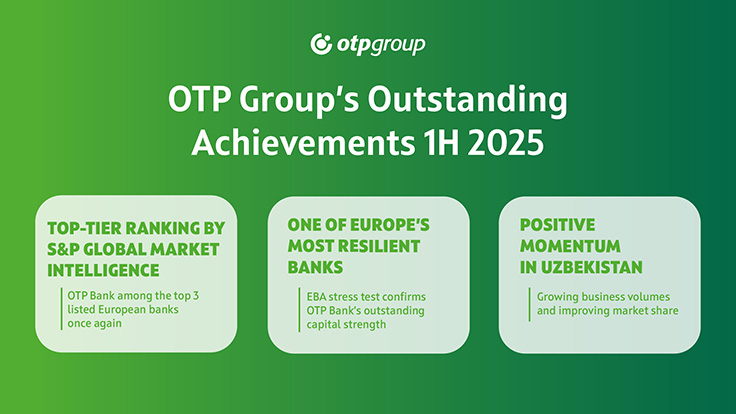 otpgroup

OTP Group's Outstanding Achievements 1H 2025

TOP-TIER RANKING BY S&P GLOBAL MARKET INTELLIGENCE

OTP Bank among the top 3 listed European banks once again

ONE OF EUROPE'S MOST RESILIENT BANKS

EBA stress test confirms OTP Bank's outstanding capital strength

POSITIVE MOMENTUM IN UZBEKISTAN

Growing business volumes and improving market share